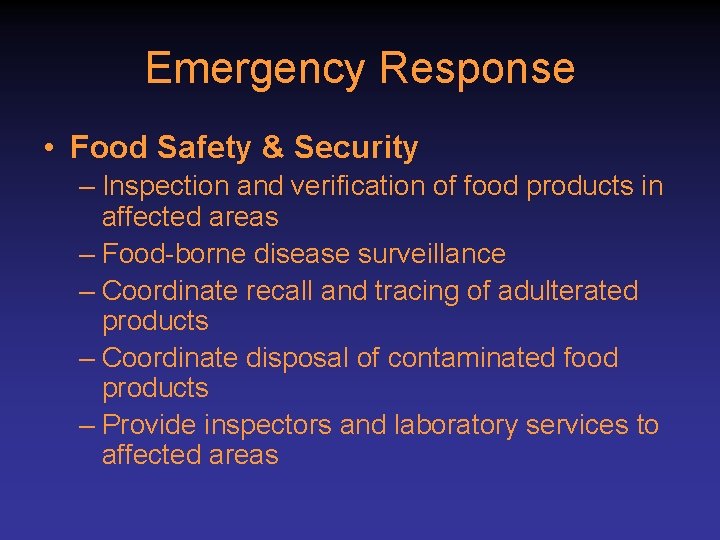 Emergency Response

• Food Safety & Security
– Inspection and verification of food products in affected areas
– Food-borne disease surveillance
– Coordinate recall and tracing of adulterated products
– Coordinate disposal of contaminated food products
– Provide inspectors and laboratory services to affected areas